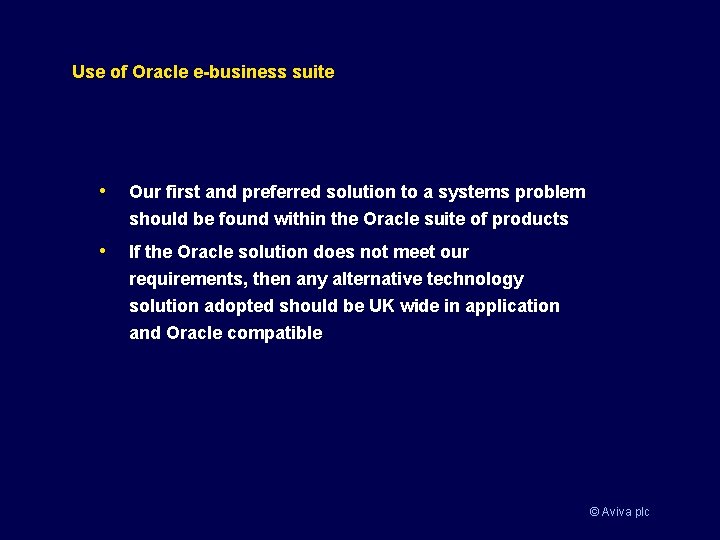 Use of Oracle e-business suite

• Our first and preferred solution to a systems problem should be found within the Oracle suite of products

• If the Oracle solution does not meet our requirements, then any alternative technology solution adopted should be UK wide in application and Oracle compatible

© Aviva plc